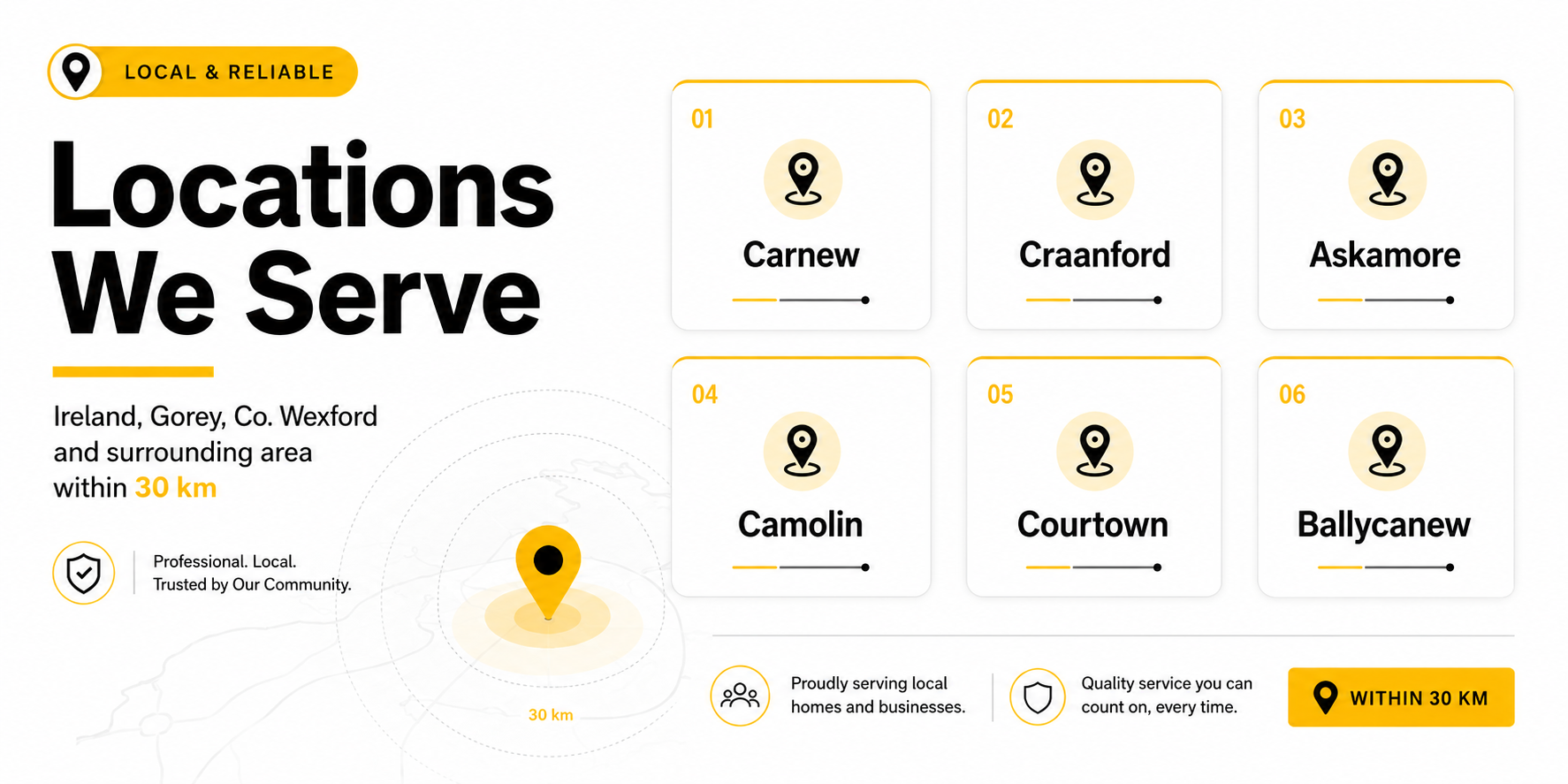 LOCAL & RELIABLE

Locations We Serve

Ireland, Gorey, Co. Wexford and surrounding area within 30 km

Professional. Local.
Trusted by Our Community.

30 km

01
Carnew

02
Craanford

03
Askamore

04
Camolin

05
Courtown

06
Ballycanew

Proudly serving local homes and businesses.

Quality service you can count on, every time.

WITHIN 30 KM